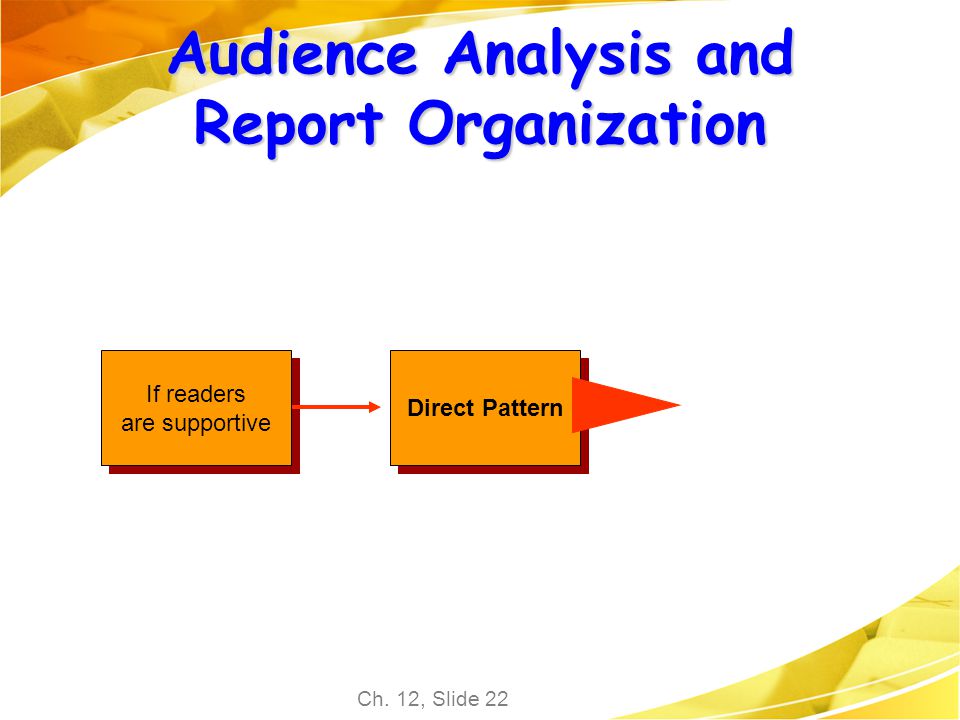 Audience Analysis and Report Organization

If readers are supportive

Direct Pattern

Ch. 12, Slide 22